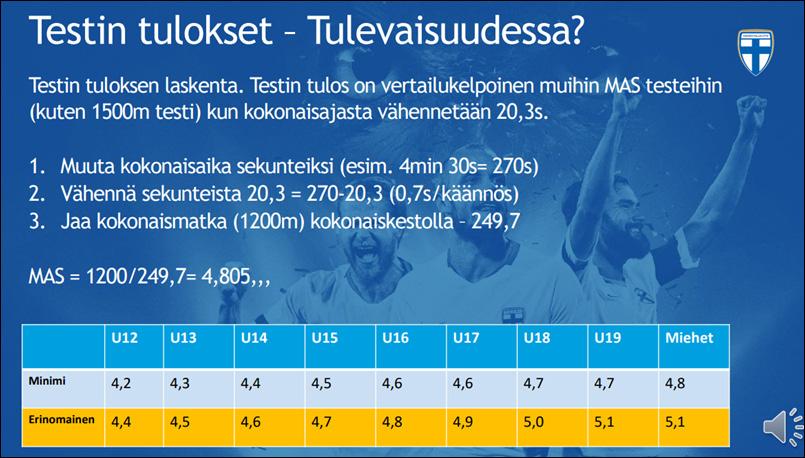 Testin tulokset – Tulevaisuudessa?

Testin tuloksen laskenta. Testin tulos on vertailukelpoinen muihin MAS testeihin (kuten 1500m testi) kun kokonaisajasta vähennetään 20,3s.

1. Muuta kokonaisaika sekunteiksi (esim. 4min 30s= 270s)
2. Vähennä sekunteista 20,3 = 270-20,3 (0,7s/käännös)
3. Jaa kokonaismatka (1200m) kokonaiskestolla – 249,7

MAS = 1200/249,7= 4,805,,,

| | U12 | U13 | U14 | U15 | U16 | U17 | U18 | U19 | Miehet |
|---|---|---|---|---|---|---|---|---|---|
| Minimi | 4,2 | 4,3 | 4,4 | 4,5 | 4,6 | 4,6 | 4,7 | 4,7 | 4,8 |
| Erinomainen | 4,4 | 4,5 | 4,6 | 4,7 | 4,8 | 4,9 | 5,0 | 5,1 | 5,1 |